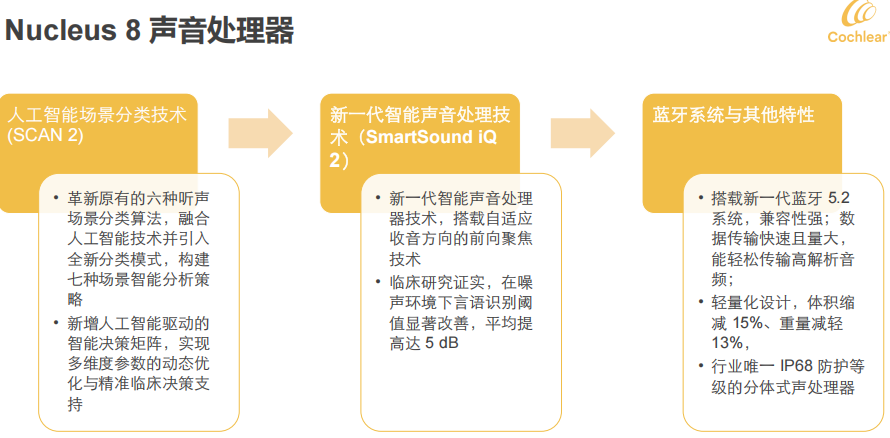 Nucleus 8 声音处理器

Cochlear

人工智能场景分类技术 (SCAN 2)

• 革新原有的六种听声场景分类算法，融合人工智能技术并引入全新分类模式，构建七种场景智能分析策略
• 新增人工智能驱动的智能决策矩阵，实现多维度参数的动态优化与精准临床决策支持

新一代智能声音处理技术（SmartSound iQ 2）

• 新一代智能声音处理器技术，搭载自适应收音方向的前向聚焦技术
• 临床研究证实，在噪声环境下言语识别阈值显著改善，平均提高达 5 dB

蓝牙系统与其他特性

• 搭载新一代蓝牙 5.2 系统，兼容性强；数据传输快速且量大，能轻松传输高解析音频；
• 轻量化设计，体积缩减 15%、重量减轻 13%，
• 行业唯一 IP68 防护等级的分体式声处理器